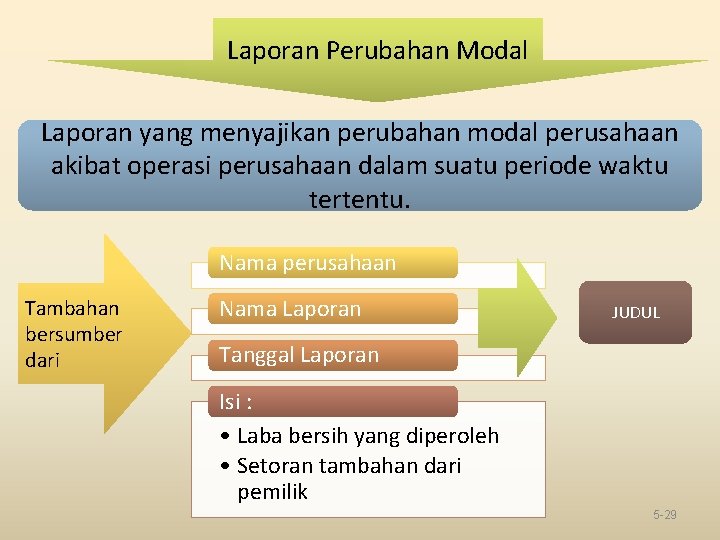 Laporan Perubahan Modal

Laporan yang menyajikan perubahan modal perusahaan akibat operasi perusahaan dalam suatu periode waktu tertentu.

Tambahan bersumber dari

Nama perusahaan

Nama Laporan

Tanggal Laporan

JUDUL

Isi :

• Laba bersih yang diperoleh
• Setoran tambahan dari pemilik

5-29